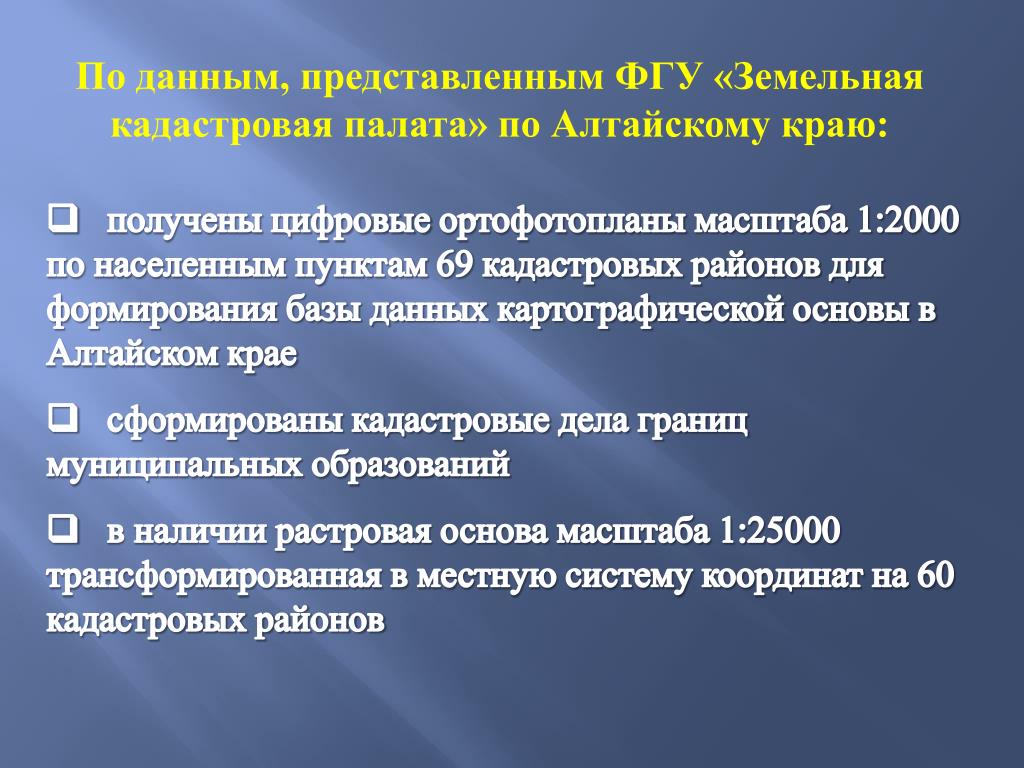 По данным, представленным ФГУ «Земельная кадастровая палата» по Алтайскому краю:

❑ получены цифровые ортофотопланы масштаба 1:2000 по населенным пунктам 69 кадастровых районов для формирования базы данных картографической основы в Алтайском крае

❑ сформированы кадастровые дела границ муниципальных образований

❑ в наличии растровая основа масштаба 1:25000 трансформированная в местную систему координат на 60 кадастровых районов